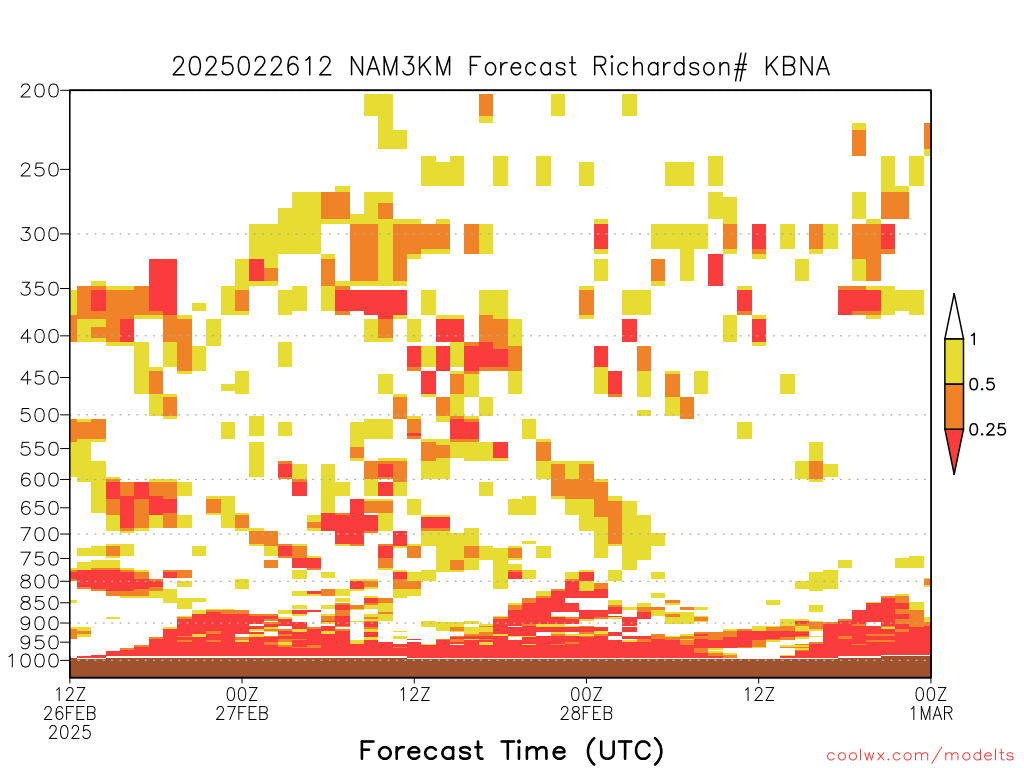 2025022612 NAM3KM Forecast Richardson# KBNA

200
250
300
350
400
450
500
550
600
650
700
750
800
850
900
950
1000

1
0.5
0.25

12Z 26FEB 2025
00Z 27FEB
12Z
00Z 28FEB
12Z
00Z 1MAR

Forecast Time (UTC)

coolwx.com/modelts